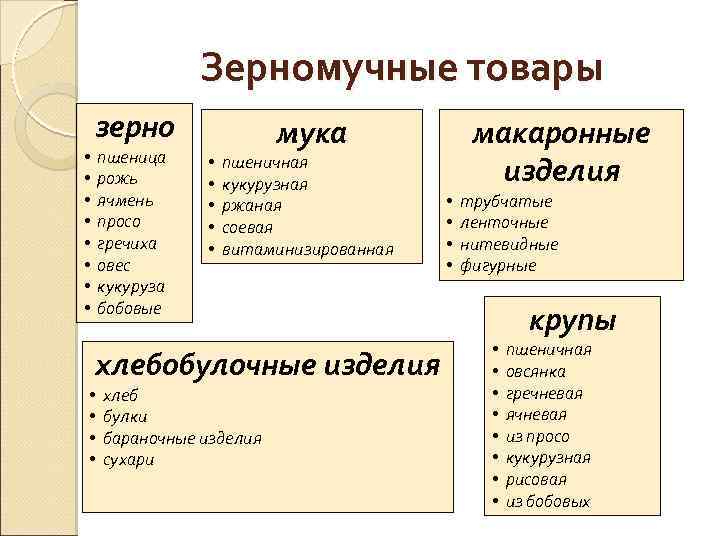 Зерномучные товары

зерно
• пшеница
• рожь
• ячмень
• просо
• гречиха
• овес
• кукуруза
• бобовые

мука
• пшеничная
• кукурузная
• ржаная
• соевая
• витаминизированная

макаронные изделия
• трубчатые
• ленточные
• нитевидные
• фигурные

хлебобулочные изделия
• хлеб
• булки
• бараночные изделия
• сухари

крупы
• пшеничная
• овсянка
• гречневая
• ячневая
• из просо
• кукурузная
• рисовая
• из бобовых